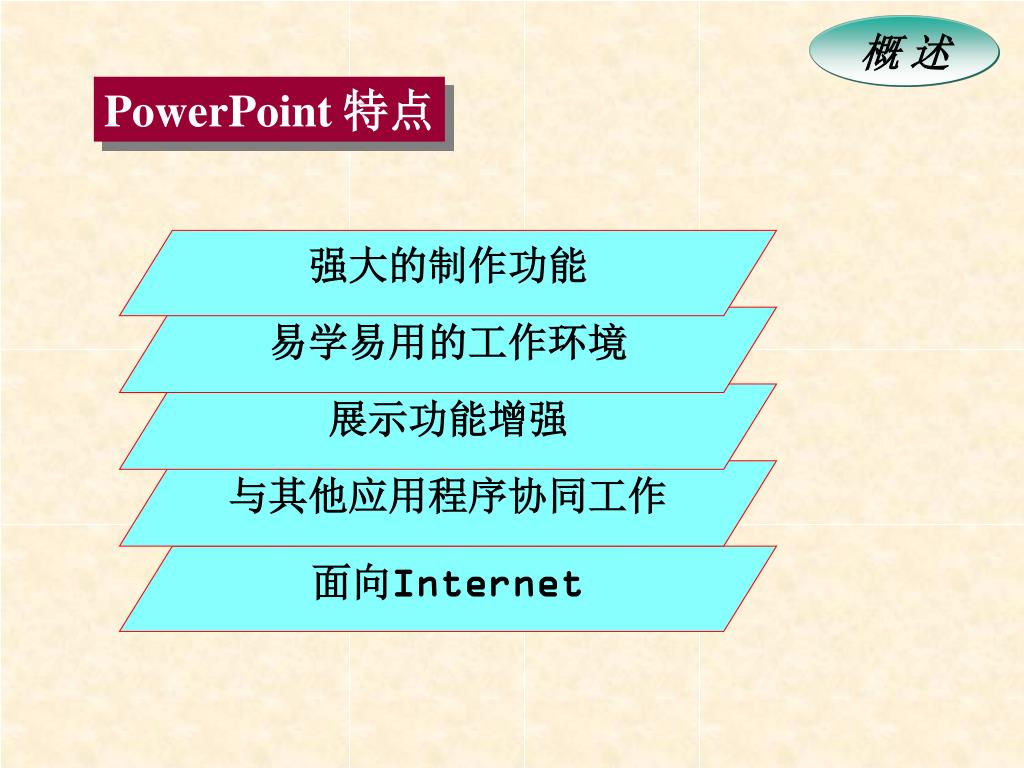 概 述

PowerPoint 特点

强大的制作功能

易学易用的工作环境

展示功能增强

与其他应用程序协同工作

面向Internet